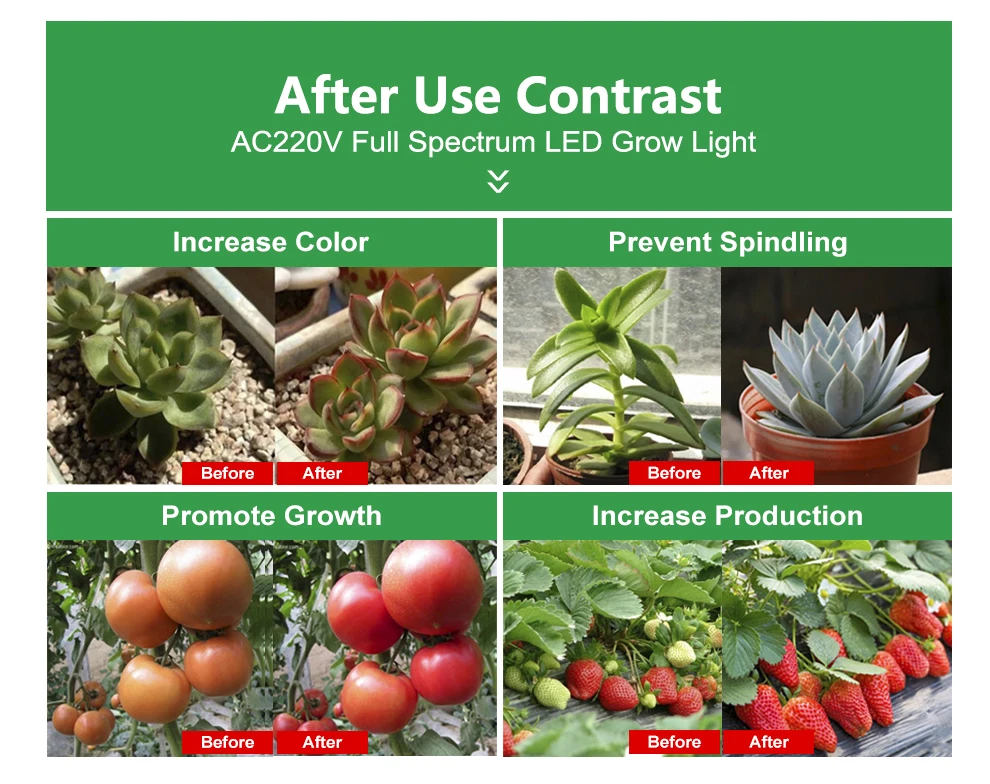 After Use Contrast
AC220V Full Spectrum LED Grow Light

Increase Color
Before After

Prevent Spindling
Before After

Promote Growth
Before After

Increase Production
Before After